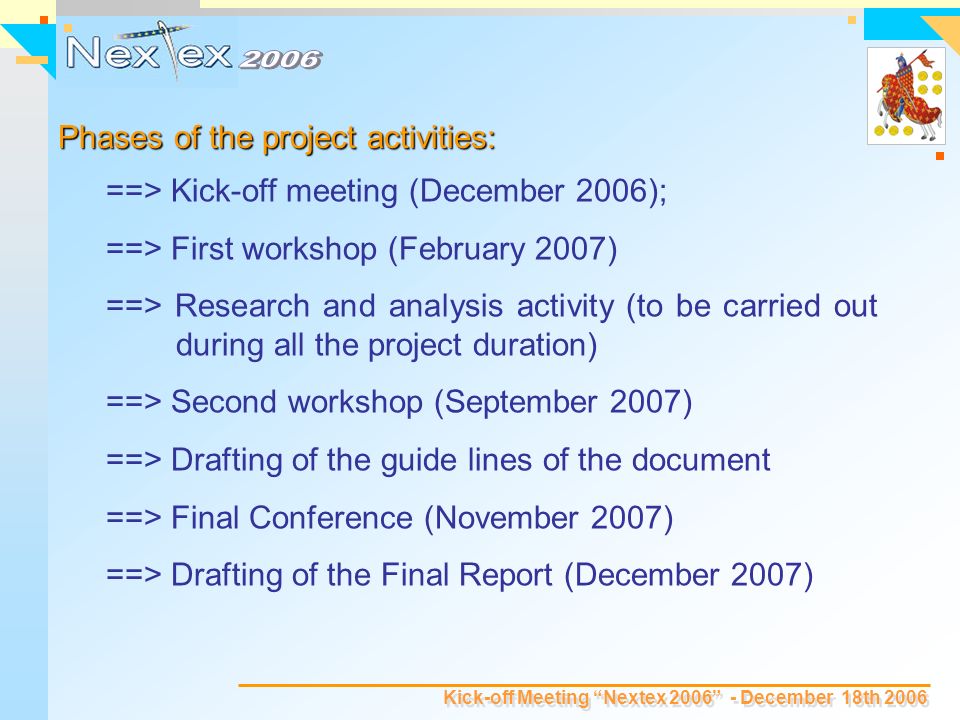 Nextex 2006

Phases of the project activities:

==> Kick-off meeting (December 2006);

==> First workshop (February 2007)

==> Research and analysis activity (to be carried out during all the project duration)

==> Second workshop (September 2007)

==> Drafting of the guide lines of the document

==> Final Conference (November 2007)

==> Drafting of the Final Report (December 2007)

Kick-off Meeting "Nextex 2006" - December 18th 2006